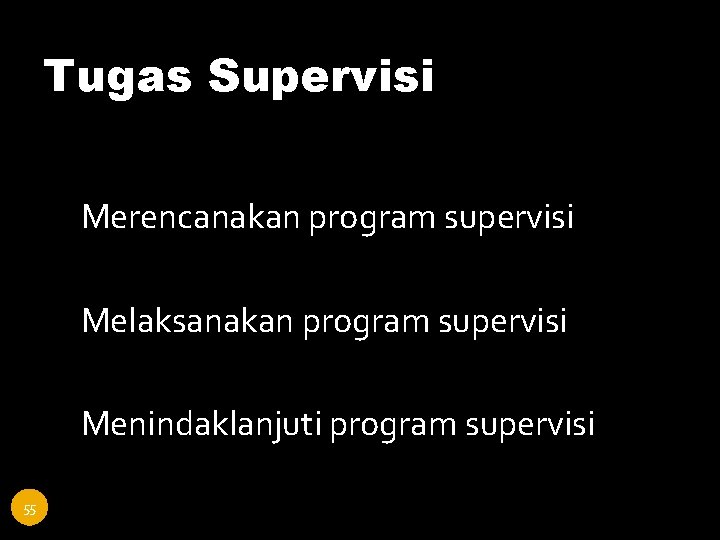 Tugas Supervisi

Merencanakan program supervisi

Melaksanakan program supervisi

Menindaklanjuti program supervisi

55